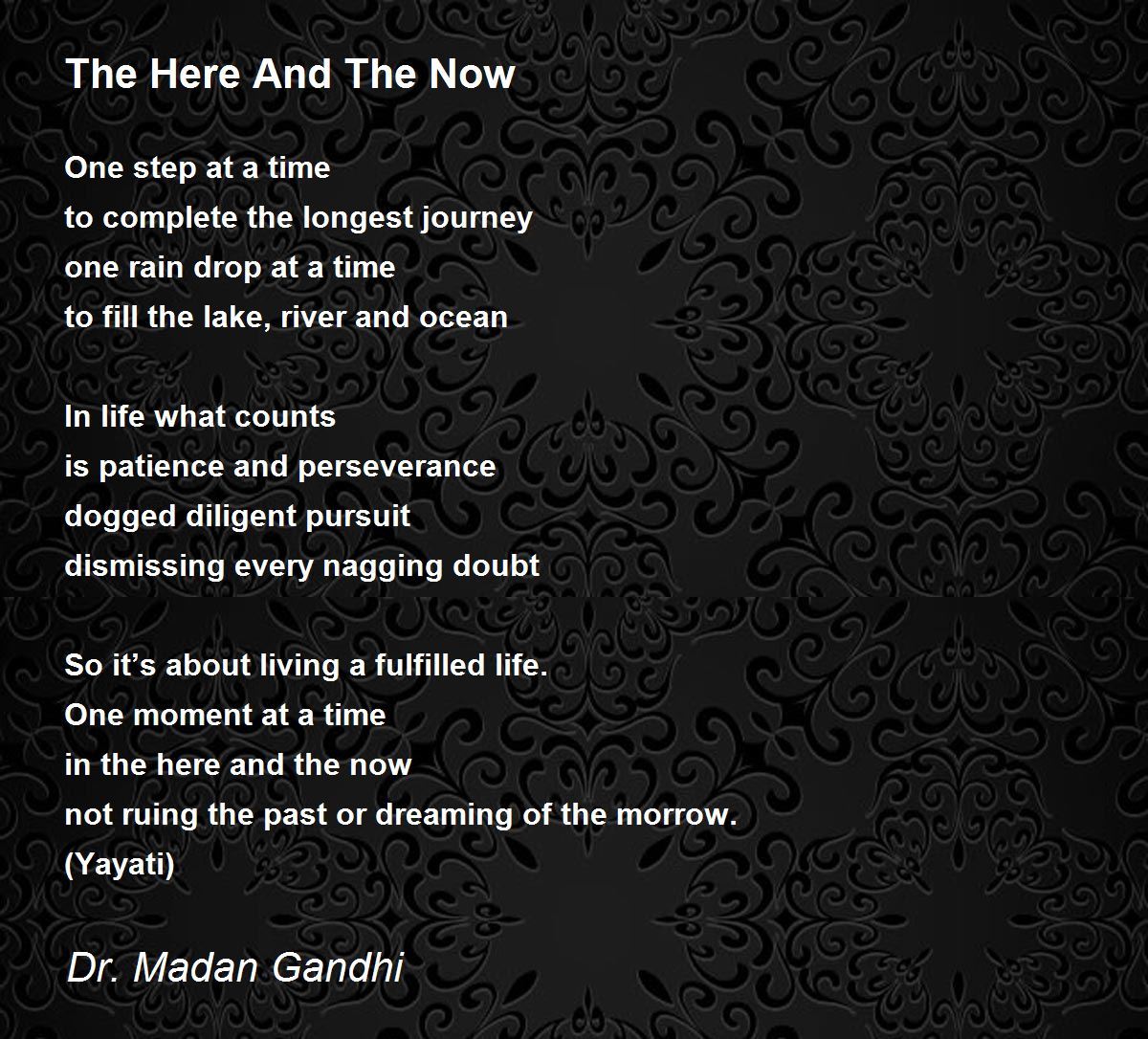 The Here And The Now

One step at a time
to complete the longest journey
one rain drop at a time
to fill the lake, river and ocean

In life what counts
is patience and perseverance
dogged diligent pursuit
dismissing every nagging doubt

So it’s about living a fulfilled life.
One moment at a time
in the here and the now
not ruing the past or dreaming of the morrow.
(Yayati)

Dr. Madan Gandhi